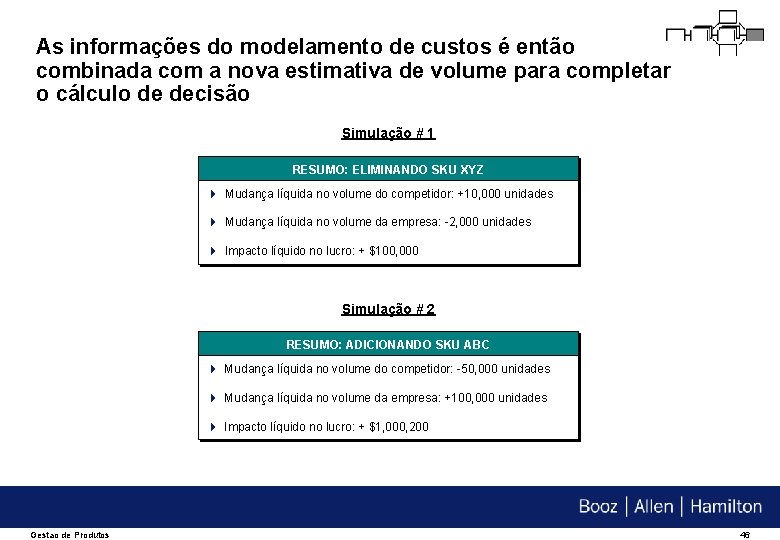 As informações do modelamento de custos é então combinada com a nova estimativa de volume para completar o cálculo de decisão

Simulação # 1

RESUMO: ELIMINANDO SKU XYZ

Mudança líquida no volume do competidor: +10,000 unidades

Mudança líquida no volume da empresa: -2,000 unidades

Impacto líquido no lucro: + $100,000

Simulação # 2

RESUMO: ADICIONANDO SKU ABC

Mudança líquida no volume do competidor: -50,000 unidades

Mudança líquida no volume da empresa: +100,000 unidades

Impacto líquido no lucro: + $1,000,200

Booz | Allen | Hamilton

Gestao de Produtos

46